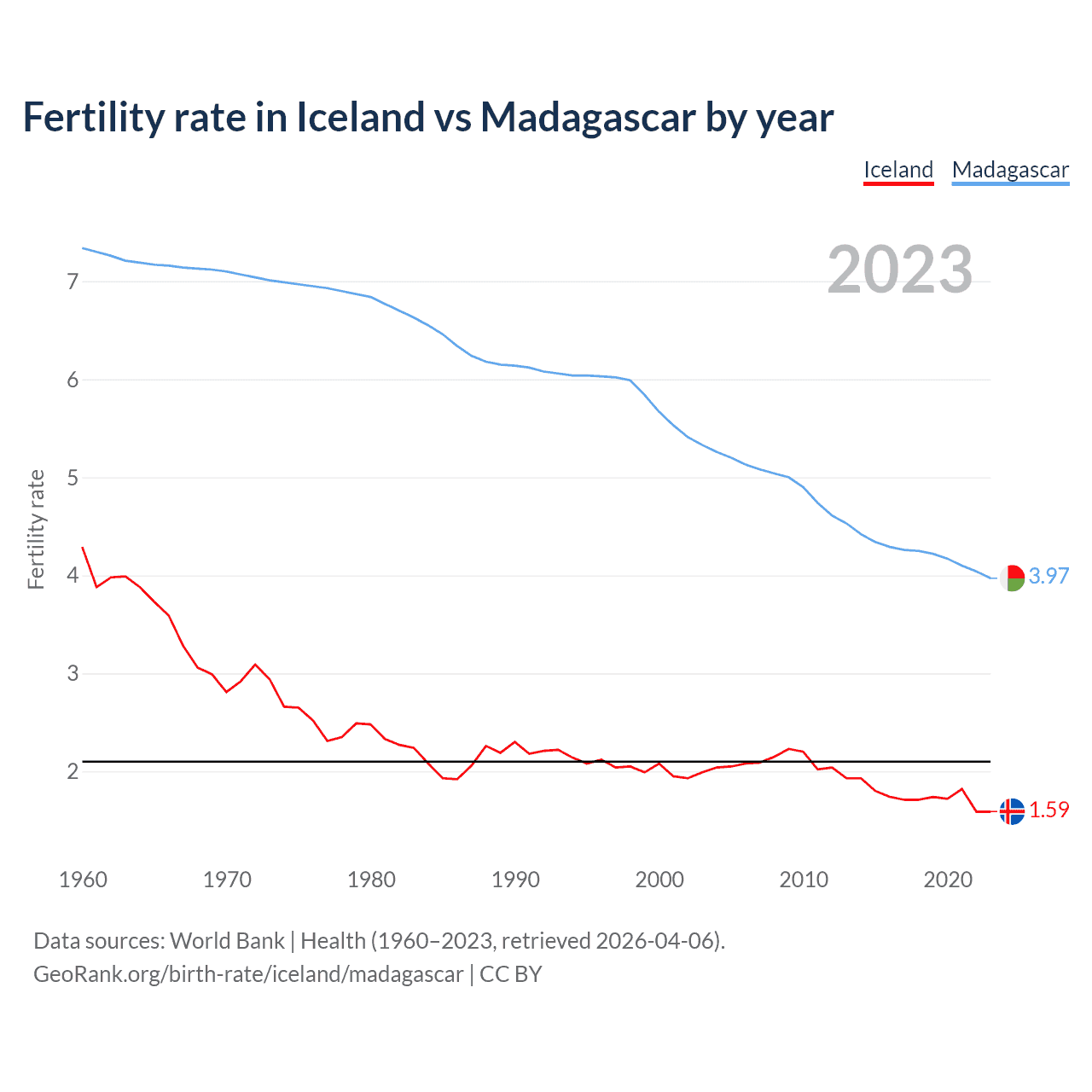 Fertility rate in Iceland vs Madagascar by year

Iceland Madagascar

2023

Fertility rate

7
6
5
4
3
2

3.97
1.59

1960 1970 1980 1990 2000 2010 2020

Data sources: World Bank | Health (1960–2023, retrieved 2026-04-06).
GeoRank.org/birth-rate/iceland/madagascar | CC BY